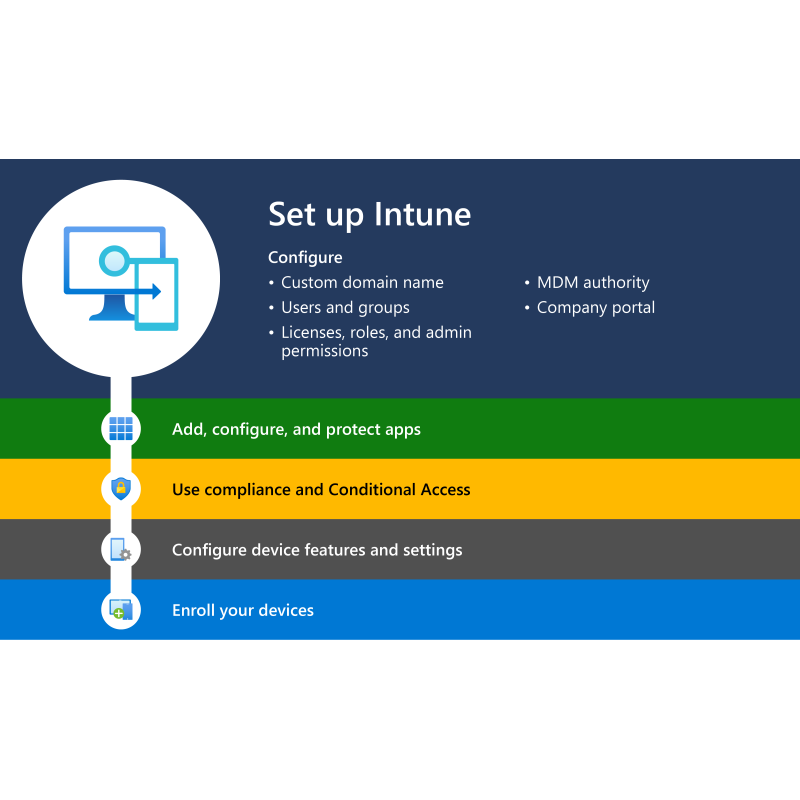 Set up Intune

Configure

• Custom domain name
• Users and groups
• Licenses, roles, and admin permissions

• MDM authority
• Company portal

Add, configure, and protect apps

Use compliance and Conditional Access

Configure device features and settings

Enroll your devices